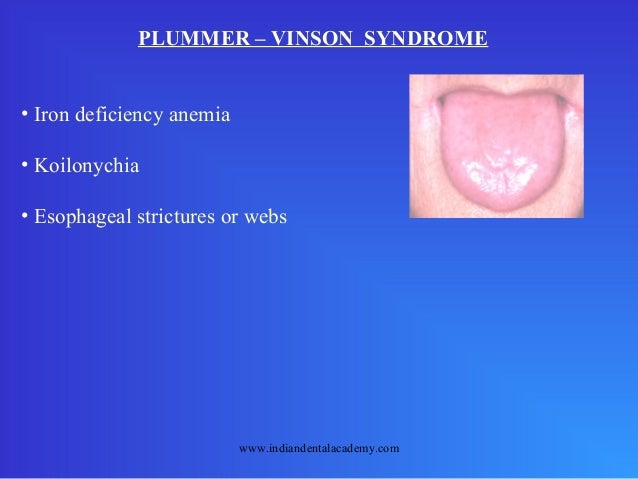 PLUMMER – VINSON SYNDROME

• Iron deficiency anemia

• Koilonychia

• Esophageal strictures or webs

www.indiandentalacademy.com